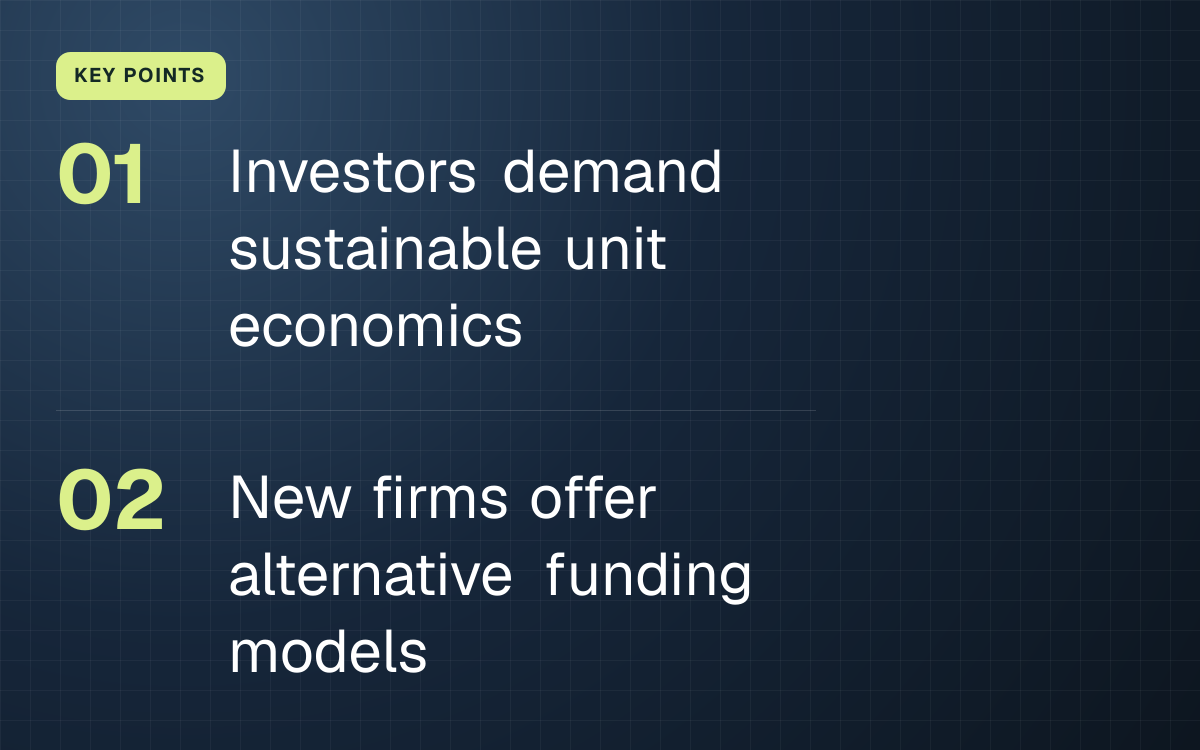 KEY POINTS

01 Investors demand sustainable unit economics

02 New firms offer alternative funding models